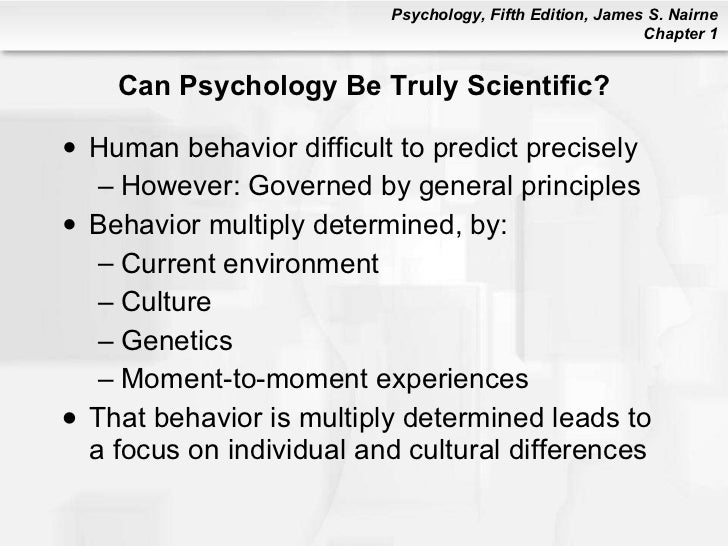 Psychology, Fifth Edition, James S. Nairne
Chapter 1

Can Psychology Be Truly Scientific?

• Human behavior difficult to predict precisely
– However: Governed by general principles
• Behavior multiply determined, by:
– Current environment
– Culture
– Genetics
– Moment-to-moment experiences
• That behavior is multiply determined leads to a focus on individual and cultural differences